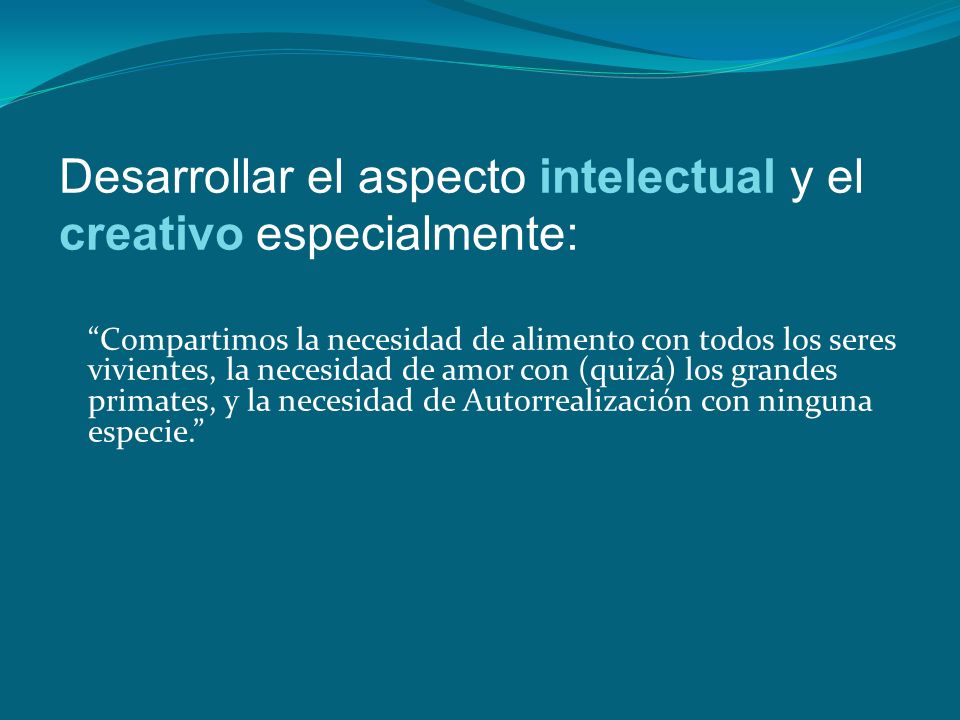 Desarrollar el aspecto intelectual y el creativo especialmente:

“Compartimos la necesidad de alimento con todos los seres vivientes, la necesidad de amor con (quizá) los grandes primates, y la necesidad de Autorrealización con ninguna especie.”